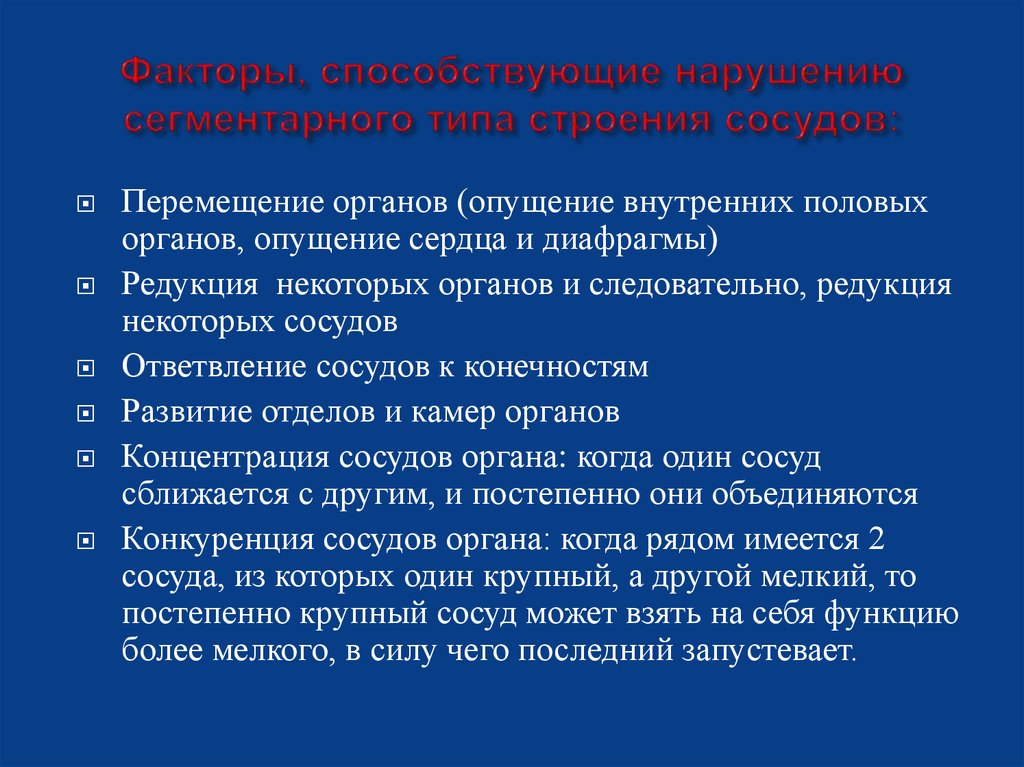 Факторы, способствующие нарушению сегментарного типа строения сосудов:

Перемещение органов (опущение внутренних половых органов, опущение сердца и диафрагмы)

Редукция некоторых органов и следовательно, редукция некоторых сосудов

Ответвление сосудов к конечностям

Развитие отделов и камер органов

Концентрация сосудов органа: когда один сосуд сближается с другим, и постепенно они объединяются

Конкуренция сосудов органа: когда рядом имеется 2 сосуда, из которых один крупный, а другой мелкий, то постепенно крупный сосуд может взять на себя функцию более мелкого, в силу чего последний запустевает.